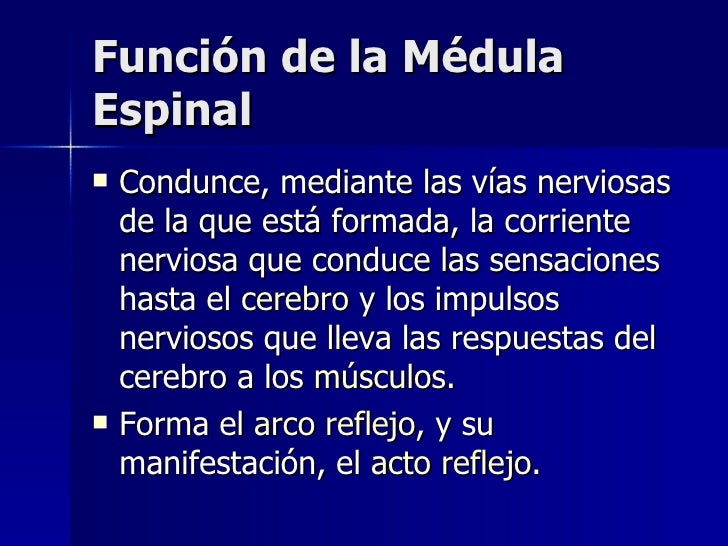 Función de la Médula Espinal

▪ Condunce, mediante las vías nerviosas de la que está formada, la corriente nerviosa que conduce las sensaciones hasta el cerebro y los impulsos nerviosos que lleva las respuestas del cerebro a los músculos.

▪ Forma el arco reflejo, y su manifestación, el acto reflejo.